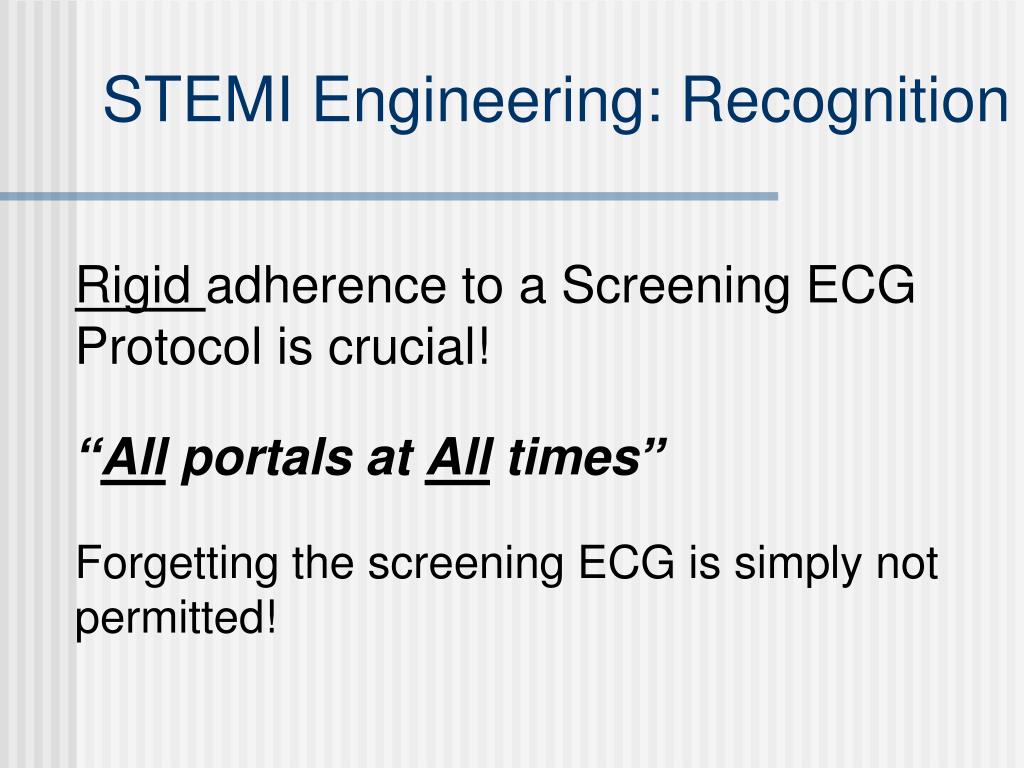 STEMI Engineering: Recognition

Rigid adherence to a Screening ECG Protocol is crucial!

“All portals at All times”

Forgetting the screening ECG is simply not permitted!